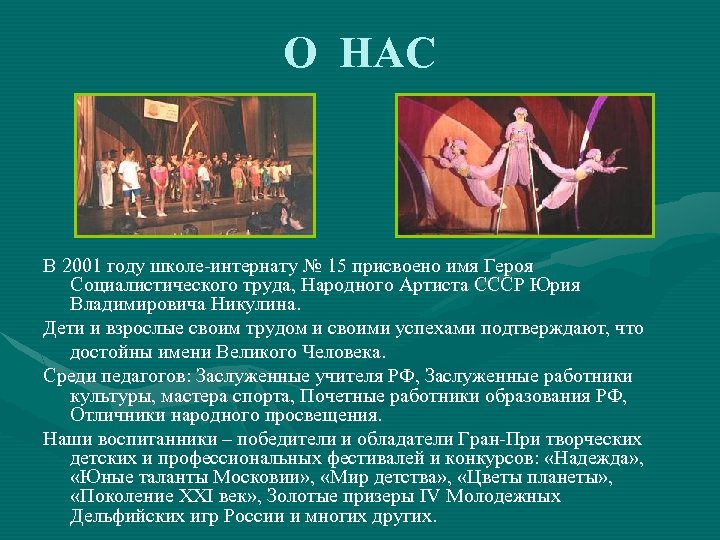 О НАС

В 2001 году школе-интернату № 15 присвоено имя Героя Социалистического труда, Народного Артиста СССР Юрия Владимировича Никулина.

Дети и взрослые своим трудом и своими успехами подтверждают, что достойны имени Великого Человека.

Среди педагогов: Заслуженные учителя РФ, Заслуженные работники культуры, мастера спорта, Почетные работники образования РФ, Отличники народного просвещения.

Наши воспитанники – победители и обладатели Гран-При творческих детских и профессиональных фестивалей и конкурсов: «Надежда», «Юные таланты Московии», «Мир детства», «Цветы планеты», «Поколение XXI век», Золотые призеры IV Молодежных Дельфийских игр России и многих других.